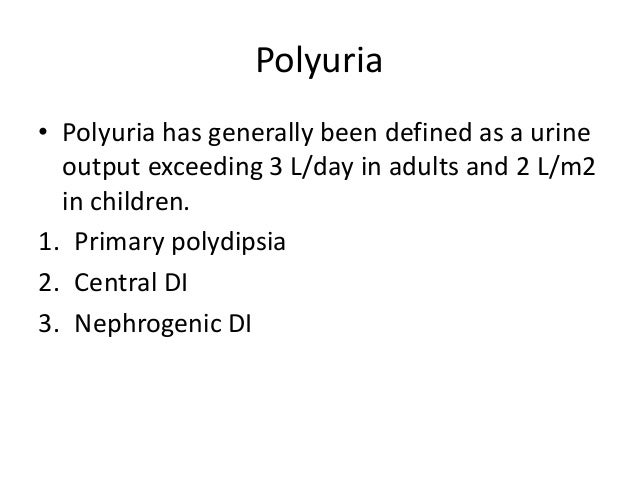 Polyuria

• Polyuria has generally been defined as a urine output exceeding 3 L/day in adults and 2 L/m2 in children.

1. Primary polydipsia
2. Central DI
3. Nephrogenic DI